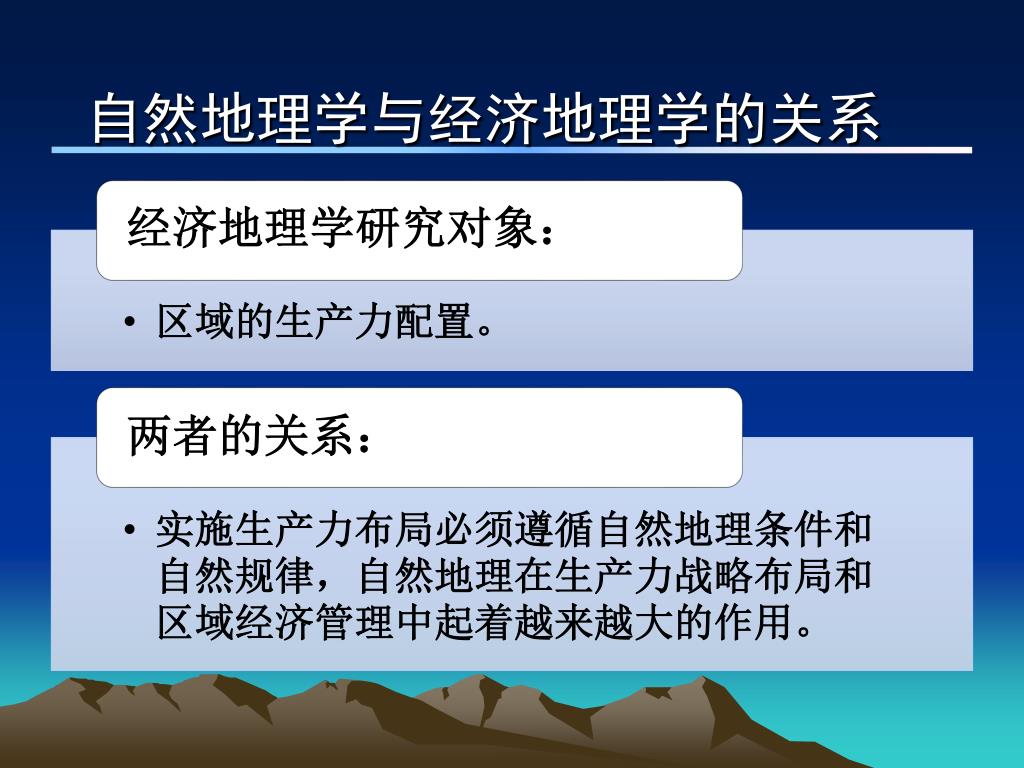 自然地理学与经济地理学的关系

经济地理学研究对象：

• 区域的生产力配置。

两者的关系：

• 实施生产力布局必须遵循自然地理条件和自然规律，自然地理在生产力战略布局和区域经济管理中起着越来越大的作用。